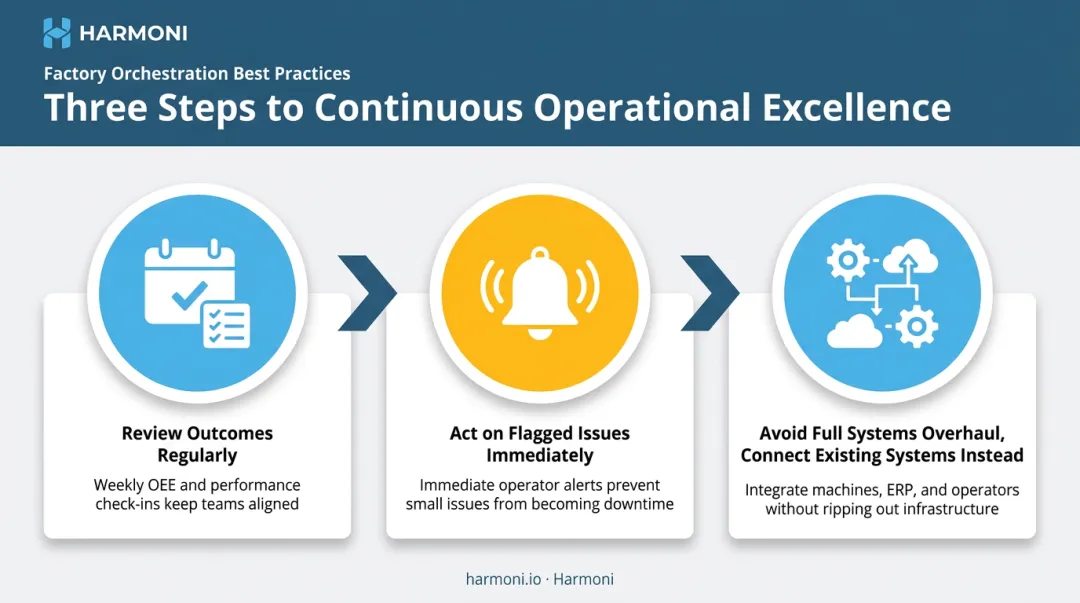 HARMONI

Factory Orchestration Best Practices

Three Steps to Continuous Operational Excellence

Review Outcomes Regularly

Weekly OEE and performance check-ins keep teams aligned

Act on Flagged Issues Immediately

Immediate operator alerts prevent small issues from becoming downtime

Avoid Full Systems Overhaul, Connect Existing Systems Instead

Integrate machines, ERP, and operators without ripping out infrastructure

harmoni.io · Harmoni